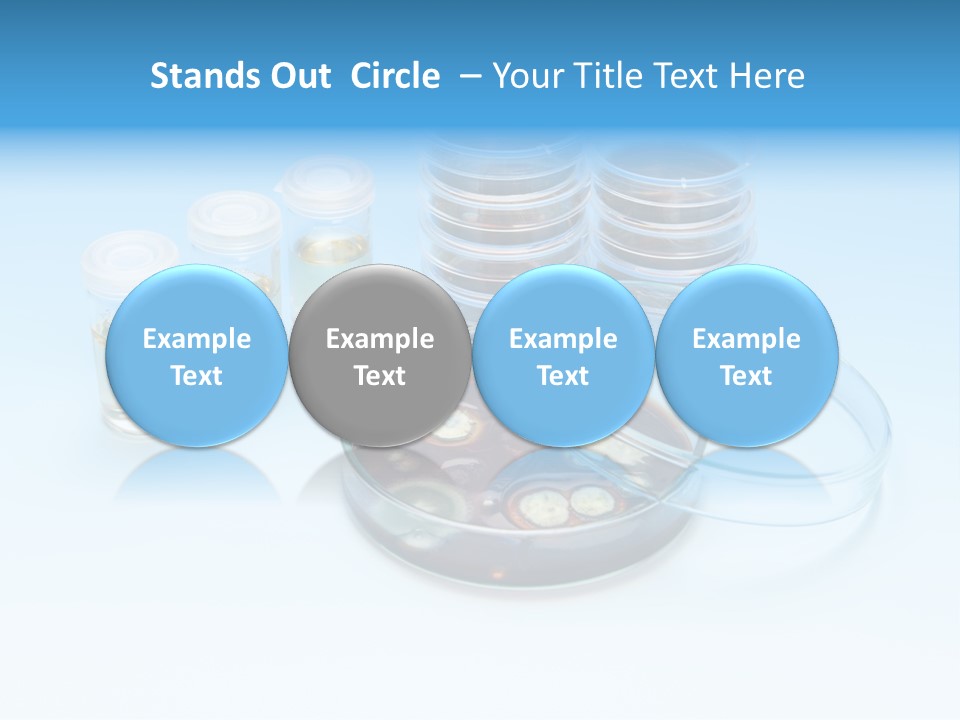 Stands Out Circle – Your Title Text Here

Example Text

Example Text

Example Text

Example Text